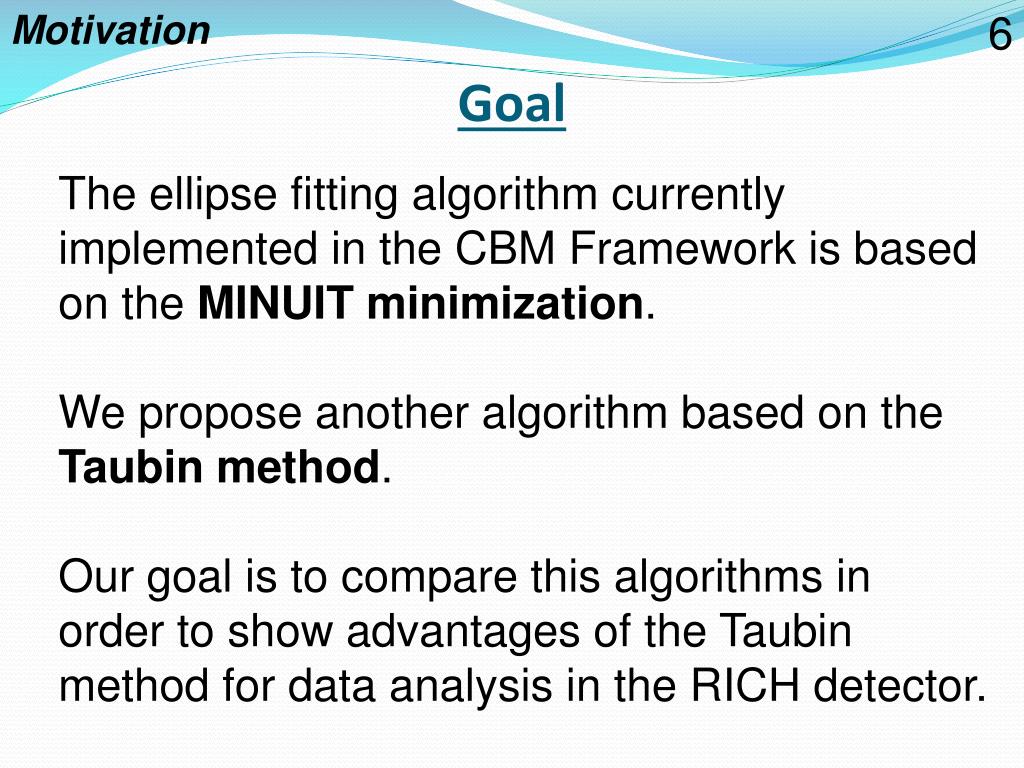 Motivation

6

Goal

The ellipse fitting algorithm currently implemented in the CBM Framework is based on the MINUIT minimization.

We propose another algorithm based on the Taubin method.

Our goal is to compare this algorithms in order to show advantages of the Taubin method for data analysis in the RICH detector.